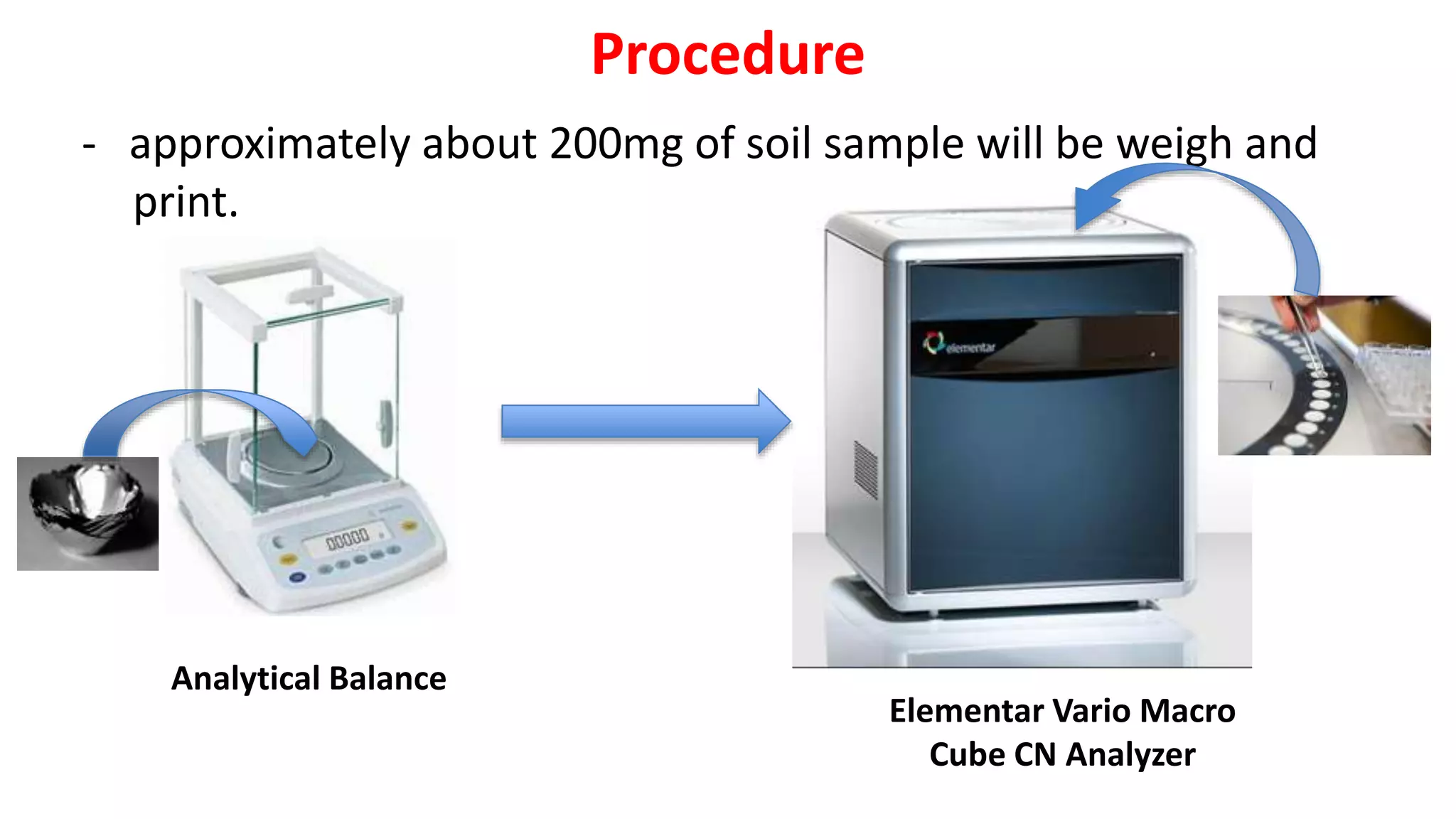 Procedure

- approximately about 200mg of soil sample will be weigh and print.

00000

elementar

Analytical Balance

Elementar Vario Macro Cube CN Analyzer